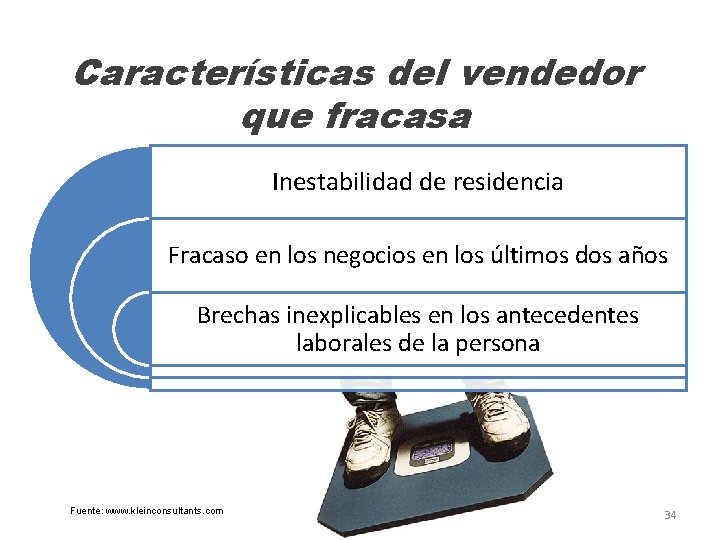 Características del vendedor que fracasa

Inestabilidad de residencia

Fracaso en los negocios en los últimos dos años

Brechas inexplicables en los antecedentes laborales de la persona

Fuente: www.kleinconsultants.com

34